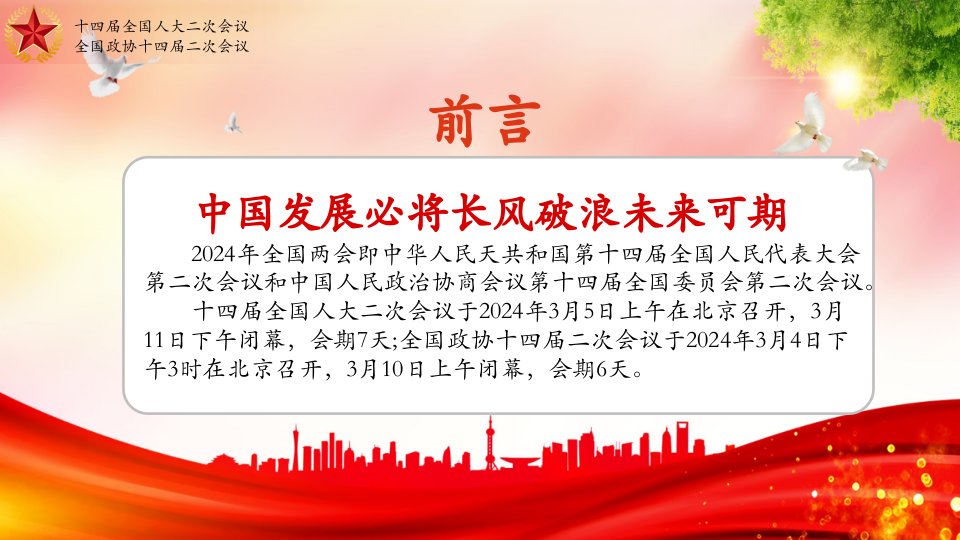 十四届全国人大二次会议
全国政协十四届二次会议

前言

中国发展必将长风破浪未来可期

2024年全国两会即中华人民天共和国第十四届全国人民代表大会第二次会议和中国人民政治协商会议第十四届全国委员会第二次会议。

十四届全国人大二次会议于2024年3月5日上午在北京召开，3月11日下午闭幕，会期7天;全国政协十四届二次会议于2024年3月4日下午3时在北京召开，3月10日上午闭幕，会期6天。